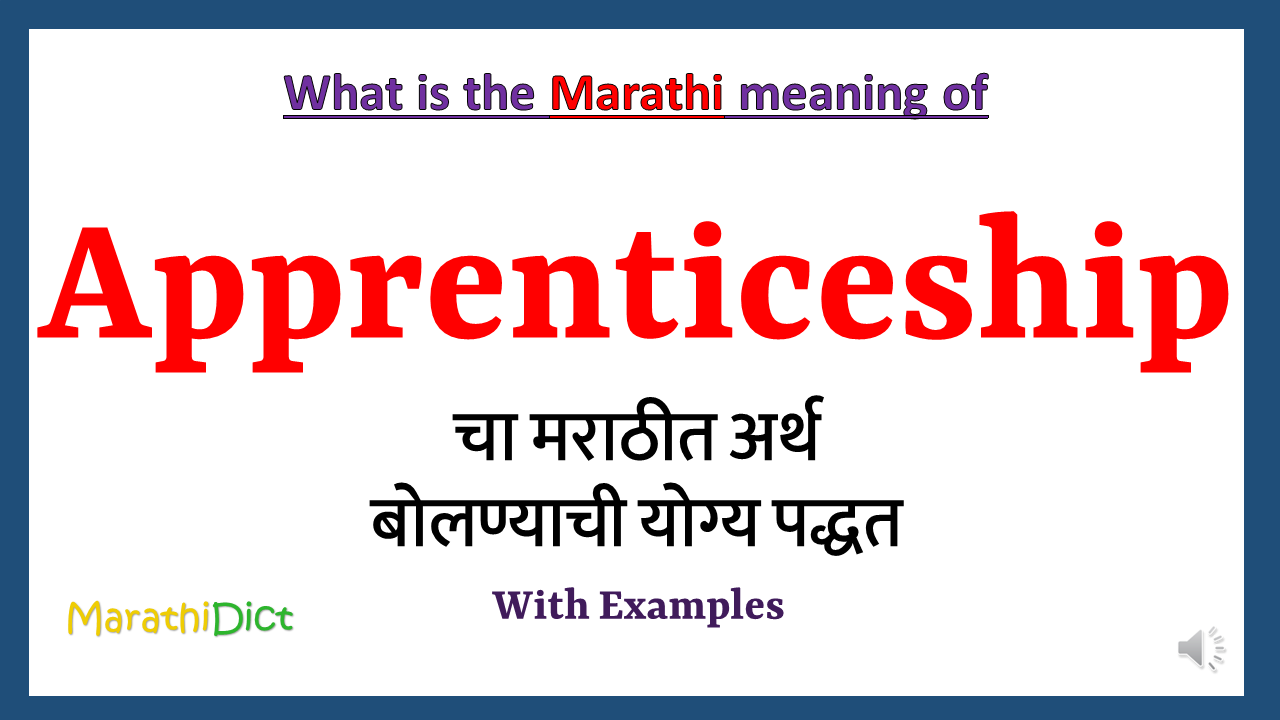 What is the Marathi meaning of

Apprenticeship

चा मराठीत अर्थ
बोलण्याची योग्य पद्धत

With Examples

MarathiDict